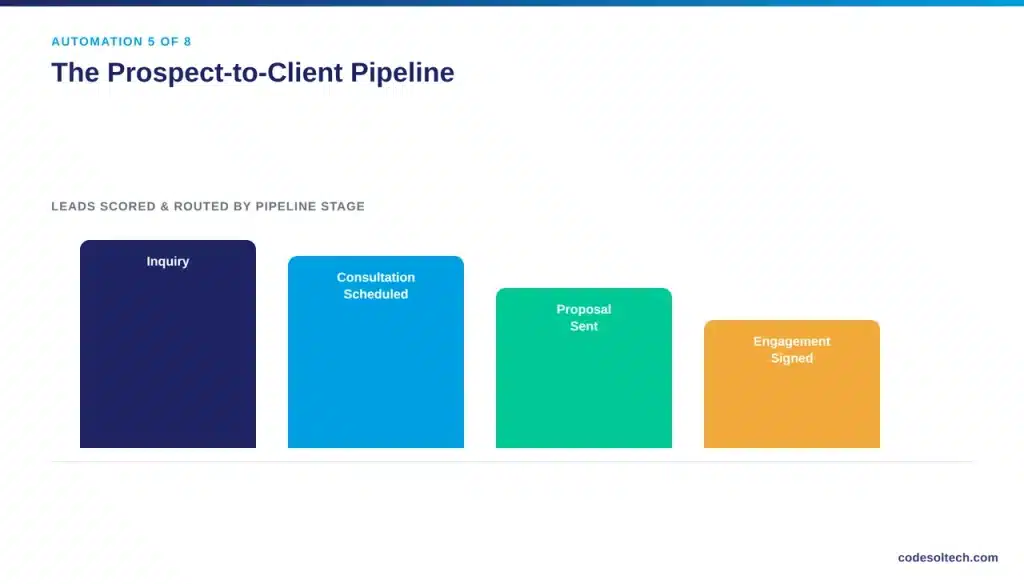 AUTOMATION 5 OF 8

The Prospect-to-Client Pipeline

LEADS SCORED & ROUTED BY PIPELINE STAGE

Inquiry

Consultation Scheduled

Proposal Sent

Engagement Signed

codesoltech.com